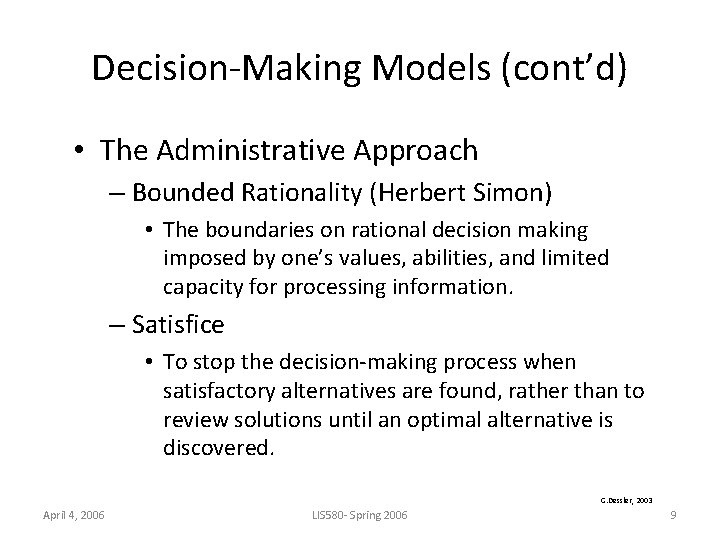 Decision-Making Models (cont'd)

• The Administrative Approach

– Bounded Rationality (Herbert Simon)

• The boundaries on rational decision making imposed by one's values, abilities, and limited capacity for processing information.

– Satisfice

• To stop the decision-making process when satisfactory alternatives are found, rather than to review solutions until an optimal alternative is discovered.

G.Dessler, 2003

April 4, 2006

LIS580- Spring 2006

9